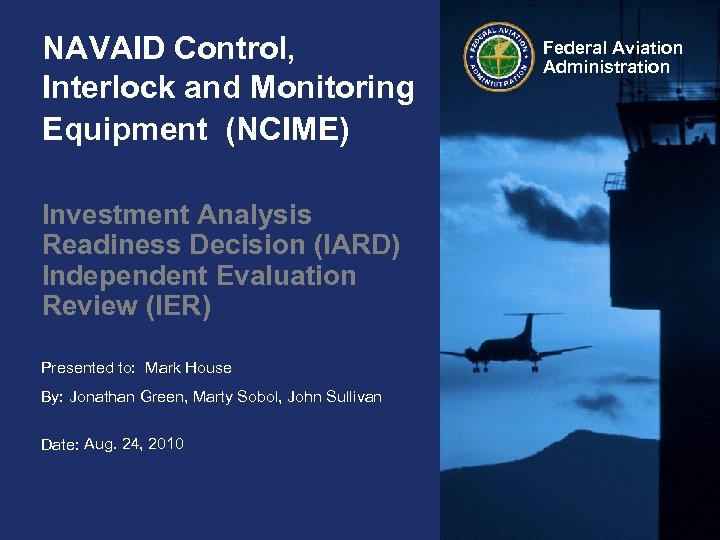 NAVAID Control, Interlock and Monitoring Equipment (NCIME)

Investment Analysis Readiness Decision (IARD) Independent Evaluation Review (IER)

Presented to: Mark House

By: Jonathan Green, Marty Sobol, John Sullivan

Date: Aug. 24, 2010

FEDERAL AVIATION ADMINISTRATION

Federal Aviation Administration